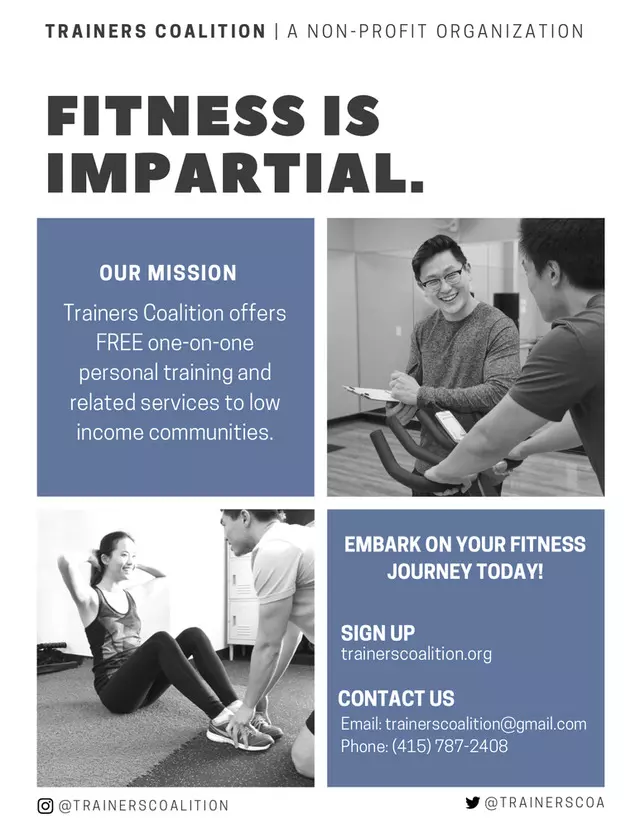 TRAINERS COALITION | A NON-PROFIT ORGANIZATION

FITNESS IS IMPARTIAL.

OUR MISSION

Trainers Coalition offers FREE one-on-one personal training and related services to low income communities.

EMBARK ON YOUR FITNESS JOURNEY TODAY!

SIGN UP
trainerscoalition.org

CONTACT US
Email: trainerscoalition@gmail.com
Phone: (415) 787-2408

@TRAINERSCOALITION

@TRAINERSCOA